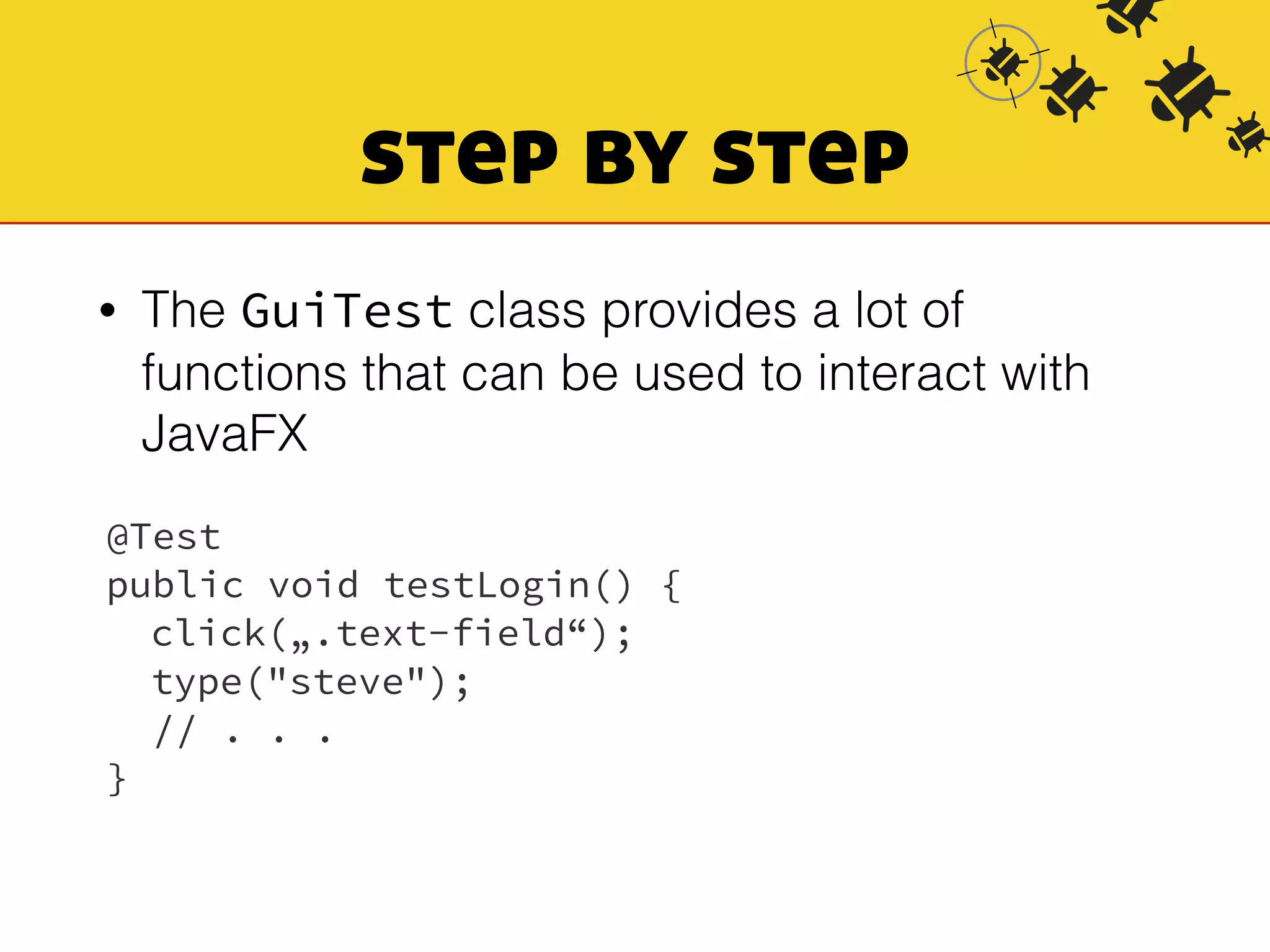 STEP BY STEP

• The GuiTest class provides a lot of functions that can be used to interact with JavaFX

@Test
public void testLogin() {
  click(„.text-field“);
  type("steve");
  // . . .
}